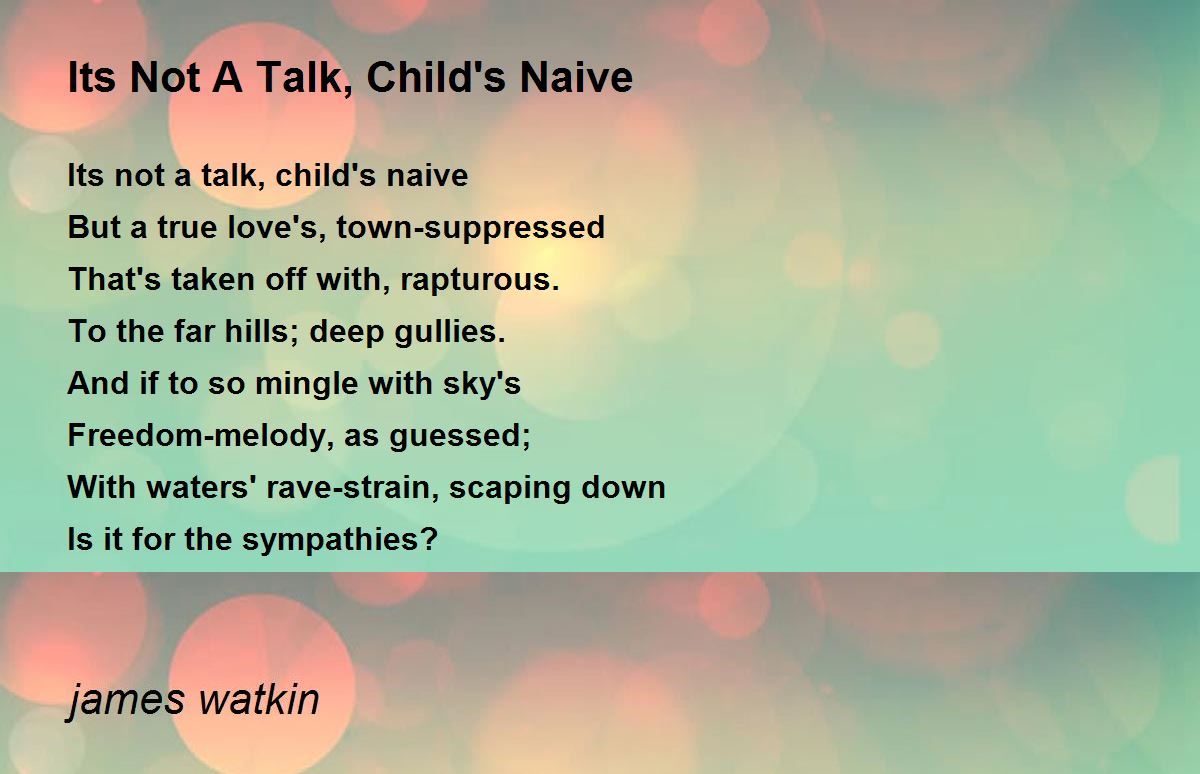 Its Not A Talk, Child's Naive

Its not a talk, child's naive
But a true love's, town-suppressed
That's taken off with, rapturous.
To the far hills; deep gullies.
And if to so mingle with sky's
Freedom-melody, as guessed;
With waters' rave-strain, scaping down
Is it for the sympathies?

james watkin